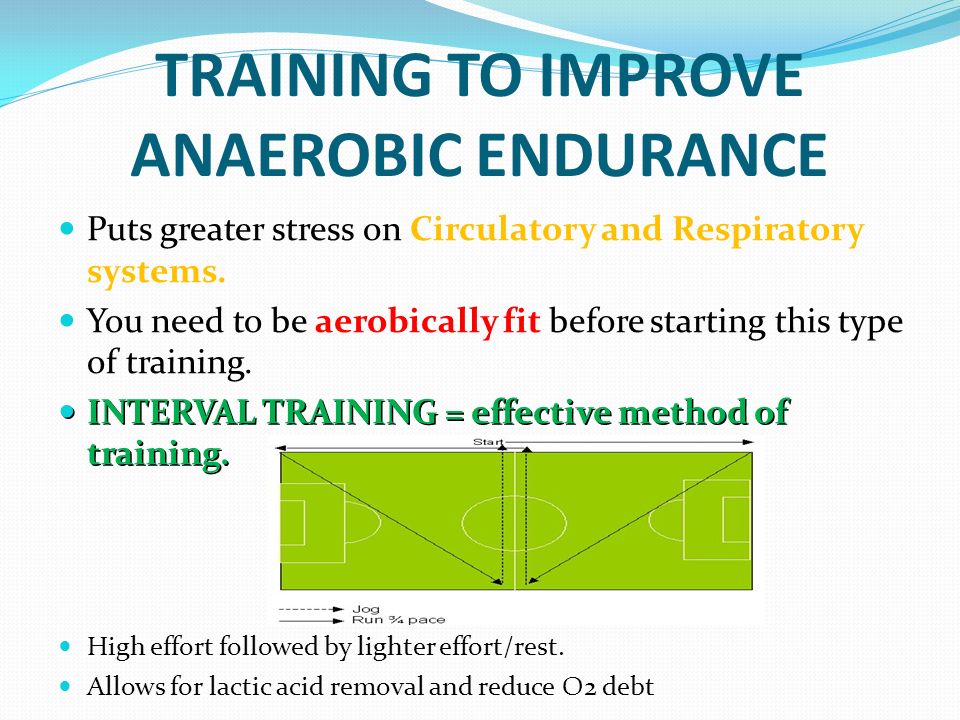 TRAINING TO IMPROVE ANAEROBIC ENDURANCE

Puts greater stress on Circulatory and Respiratory systems.

You need to be aerobically fit before starting this type of training.

INTERVAL TRAINING = effective method of training.

Start

Jog

Run ¾ pace

High effort followed by lighter effort/rest.

Allows for lactic acid removal and reduce O2 debt